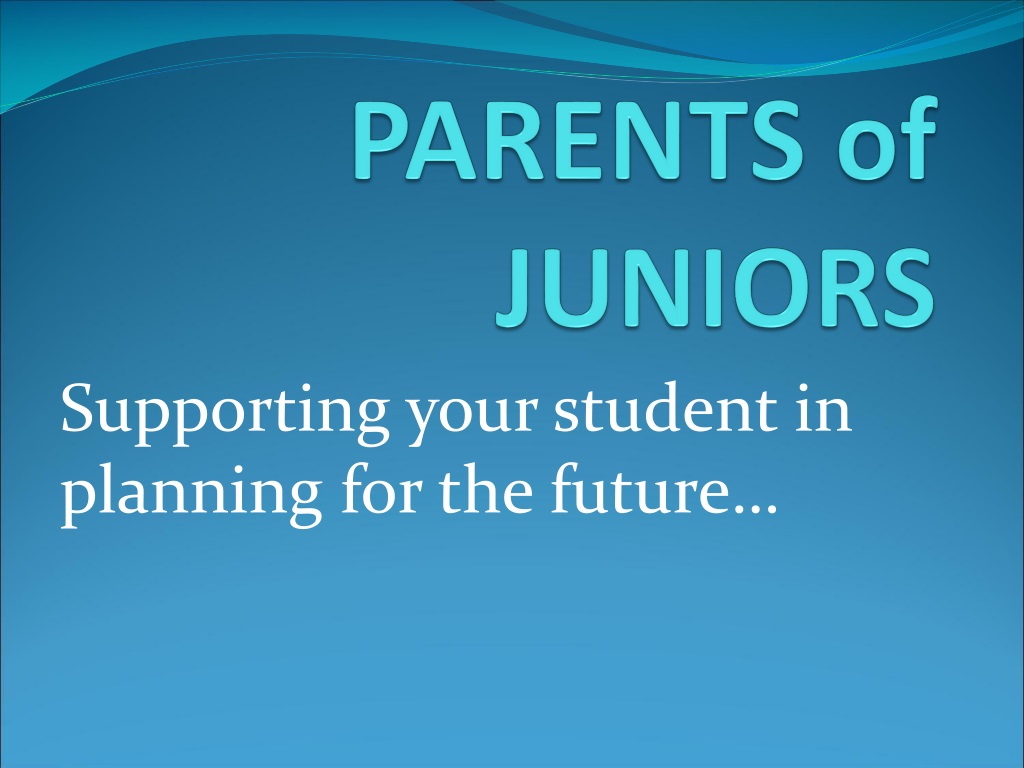 PARENTS of JUNIORS

Supporting your student in planning for the future…